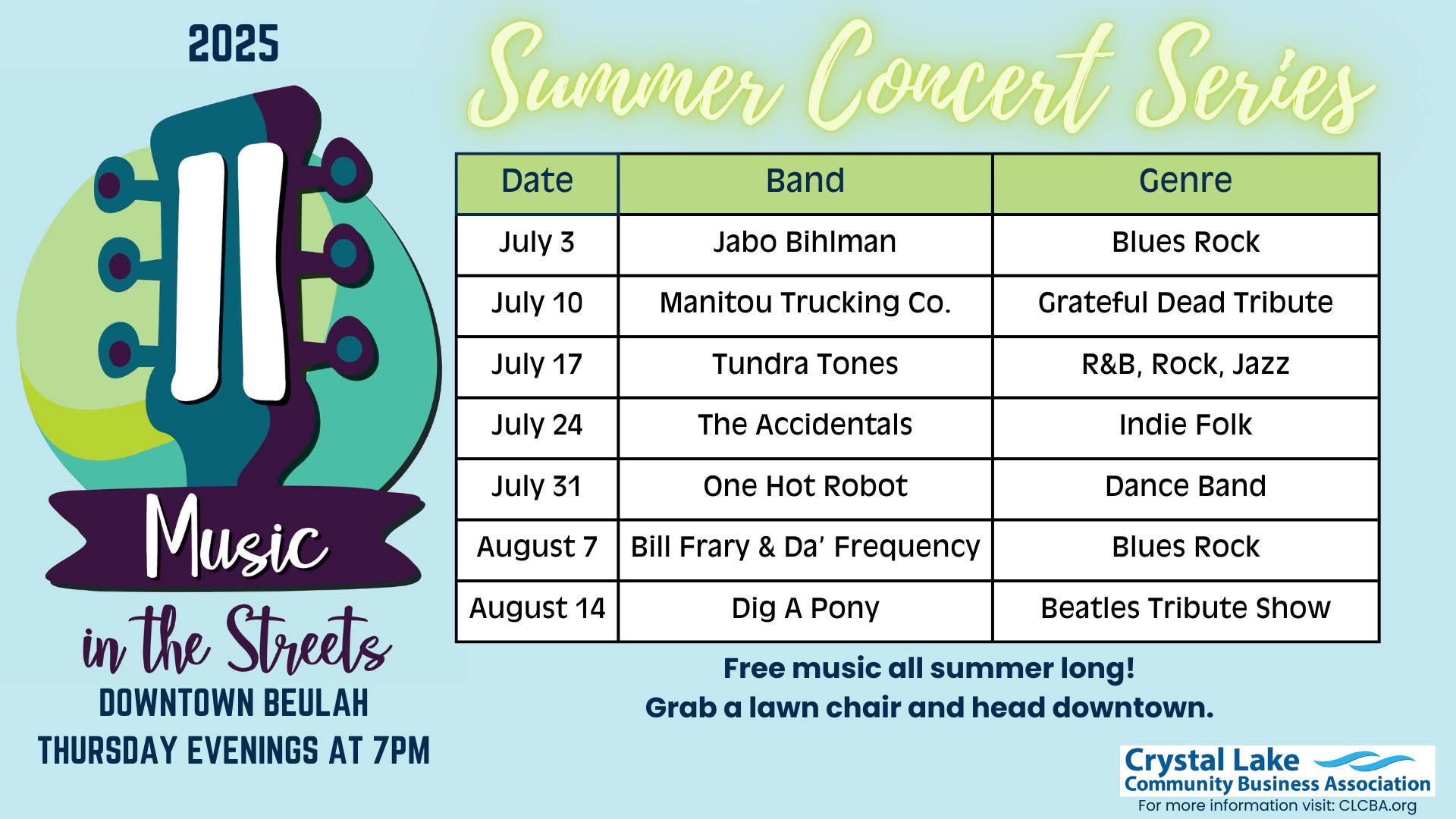 2025

Music
in the Streets
DOWNTOWN BEULAH
THURSDAY EVENINGS AT 7PM

Summer Concert Series

| Date | Band | Genre |
|---|---|---|
| July 3 | Jabo Bihlman | Blues Rock |
| July 10 | Manitou Trucking Co. | Grateful Dead Tribute |
| July 17 | Tundra Tones | R&B, Rock, Jazz |
| July 24 | The Accidentals | Indie Folk |
| July 31 | One Hot Robot | Dance Band |
| August 7 | Bill Frary & Da' Frequency | Blues Rock |
| August 14 | Dig A Pony | Beatles Tribute Show |

Free music all summer long!
Grab a lawn chair and head downtown.

Crystal Lake
Community Business Association
For more information visit: CLCBA.org